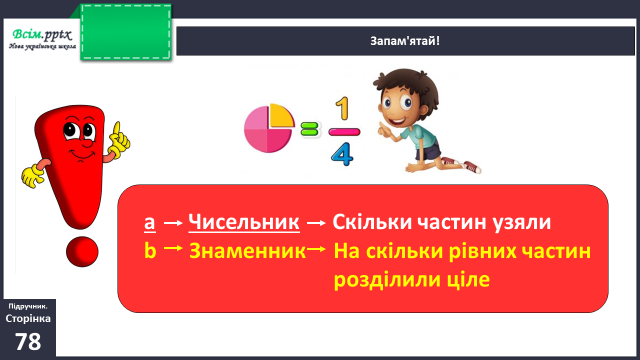 Всім.pptx
Нова українська школа

Запам'ятай!

$= \frac{1}{4}$

a → Чисельник → Скільки частин узяли
b → Знаменник → На скільки рівних частин розділили ціле

Підручник.
Сторінка
78